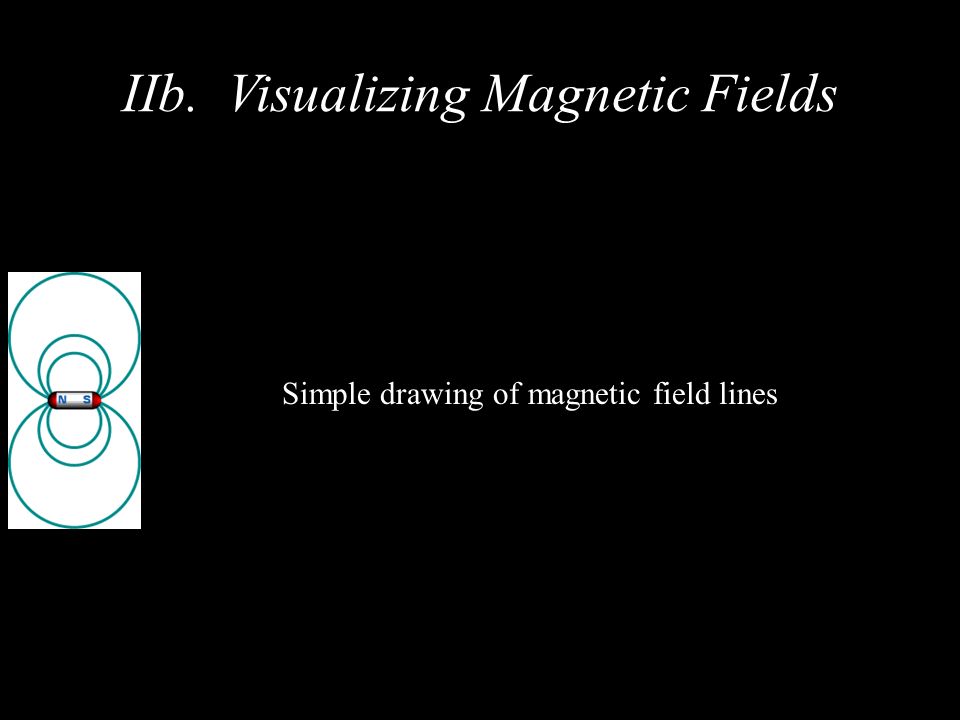 IIb. Visualizing Magnetic Fields

N S

Simple drawing of magnetic field lines